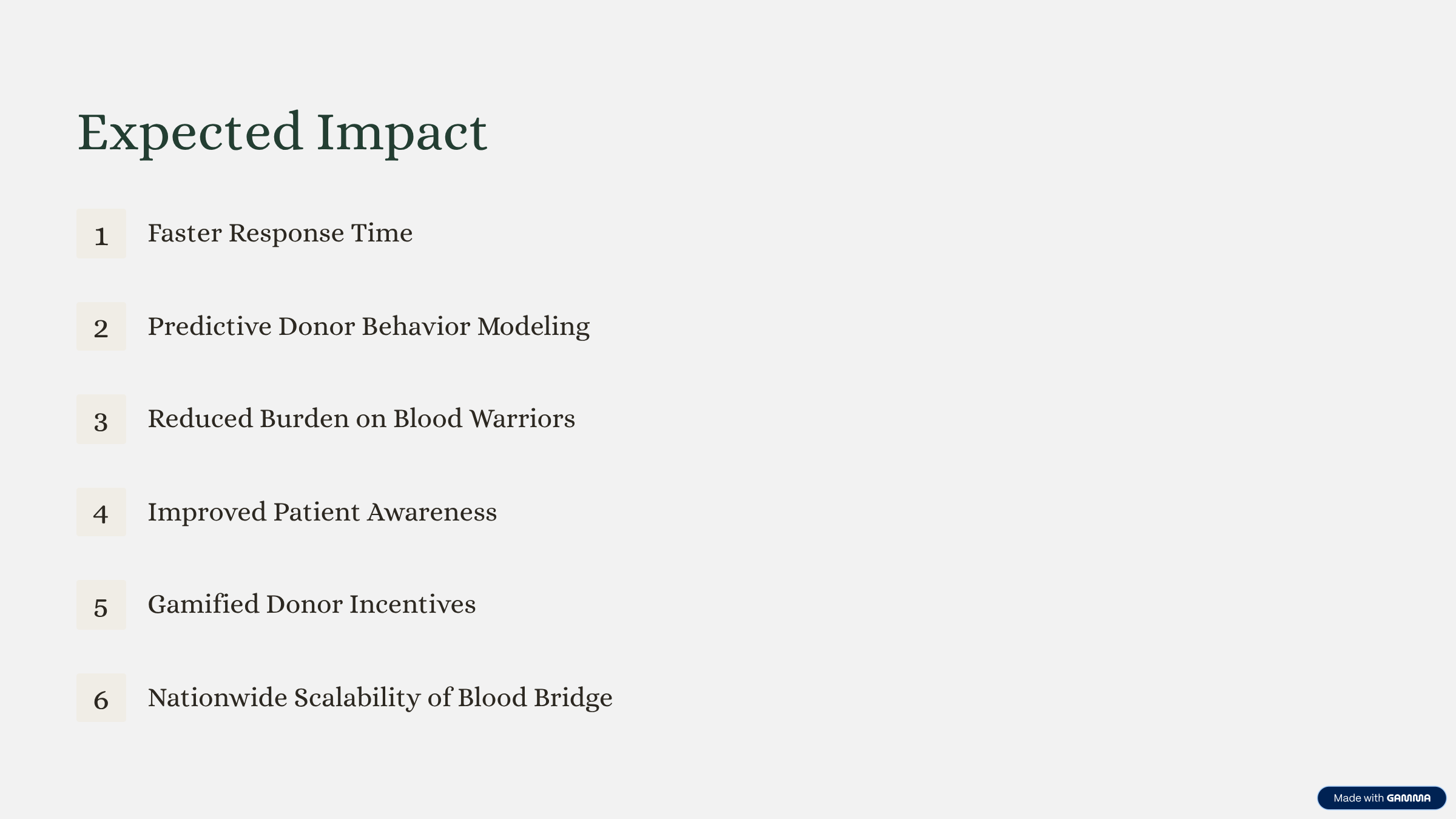 Expected Impact

1 Faster Response Time

2 Predictive Donor Behavior Modeling

3 Reduced Burden on Blood Warriors

4 Improved Patient Awareness

5 Gamified Donor Incentives

6 Nationwide Scalability of Blood Bridge

Made with GAMMA